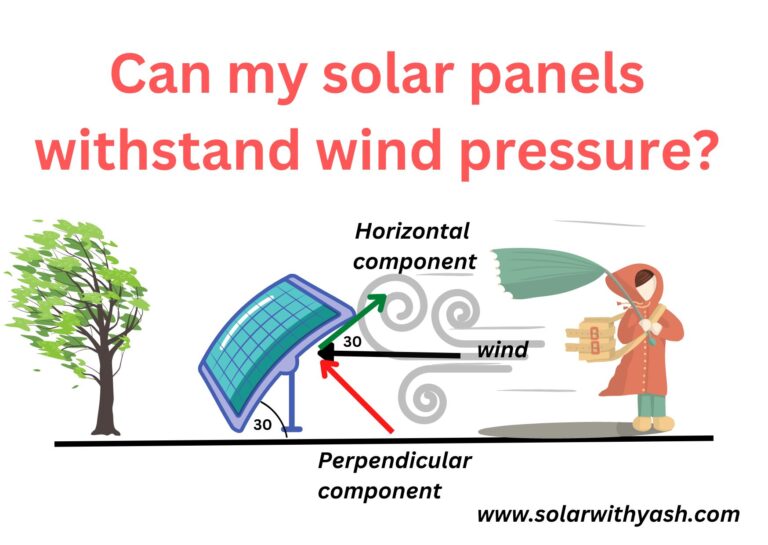 Can my solar panels withstand wind pressure?

Horizontal component

30

wind

30

Perpendicular component

www.solarwithyash.com